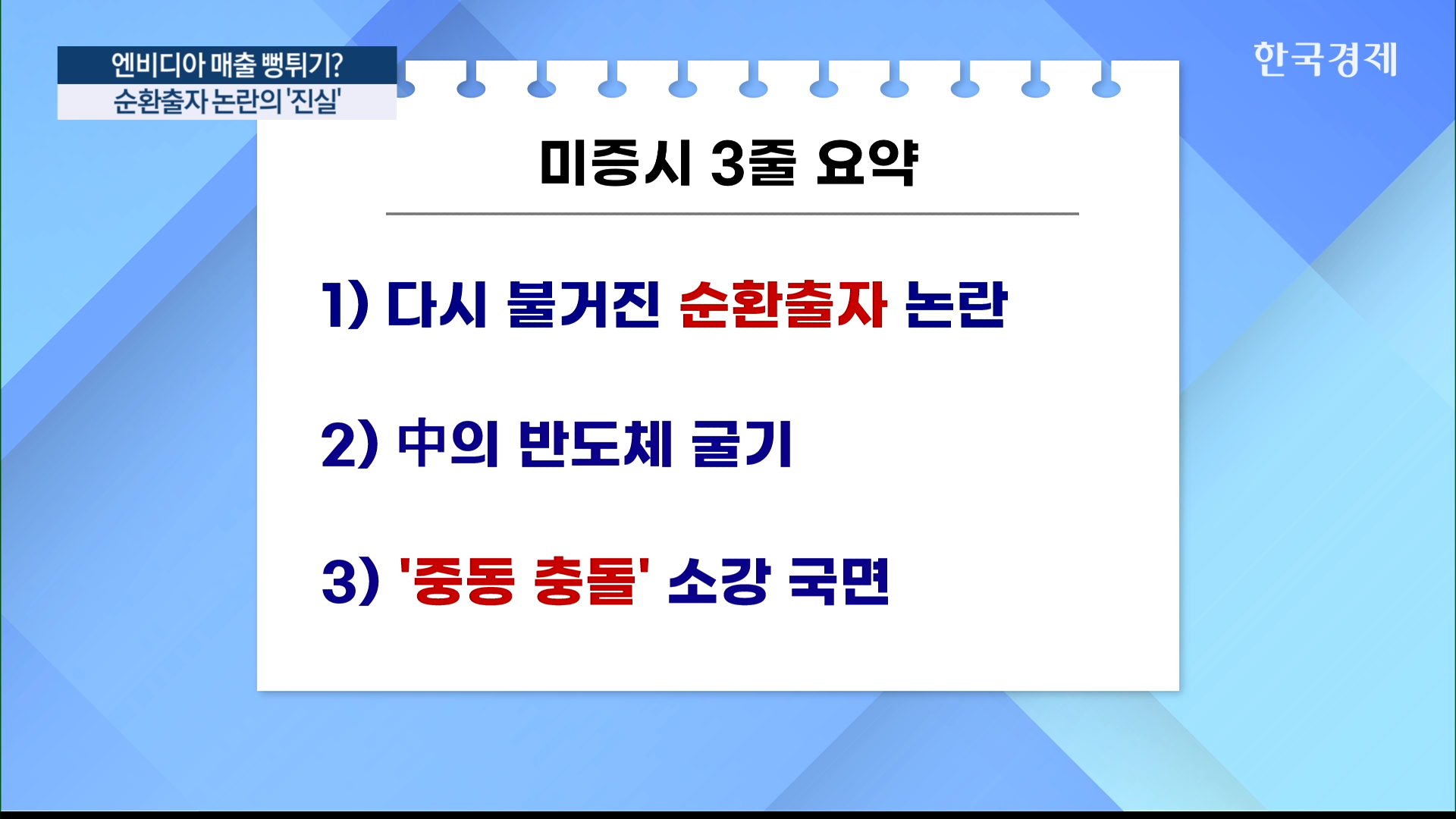 엔비디아 매출 뻥튀기?
순환출자 논란의 '진실'

한국경제

미증시 3줄 요약

1) 다시 불거진 순환출자 논란

2) 中의 반도체 굴기

3) '중동 충돌' 소강 국면